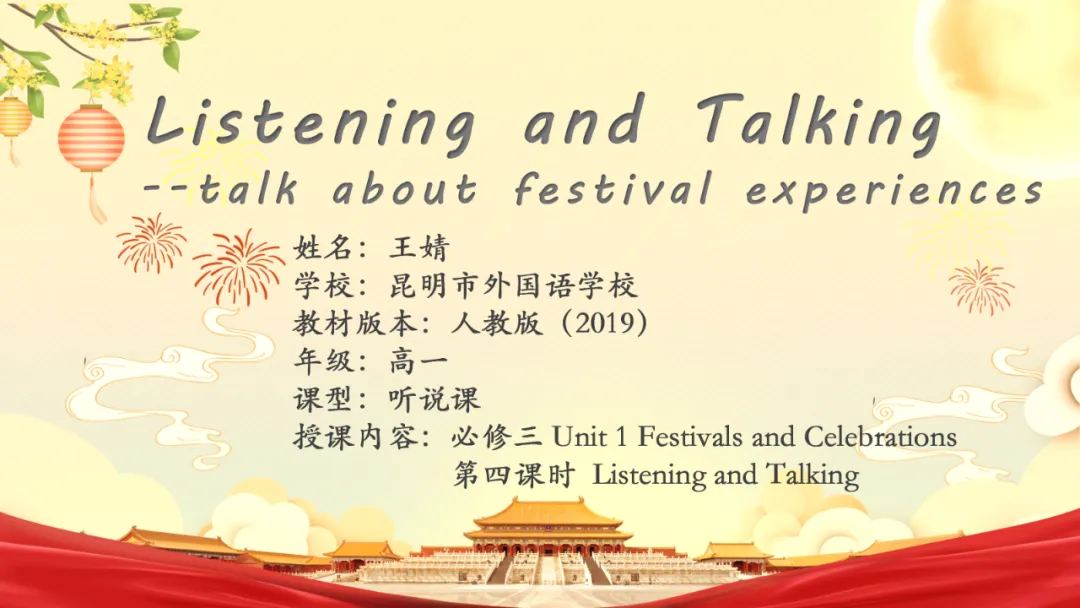 Listening and Talking
--talk about festival experiences

姓名：王婧
学校：昆明市外国语学校
教材版本：人教版（2019）
年级：高一
课型：听说课
授课内容：必修三 Unit 1 Festivals and Celebrations
第四课时 Listening and Talking